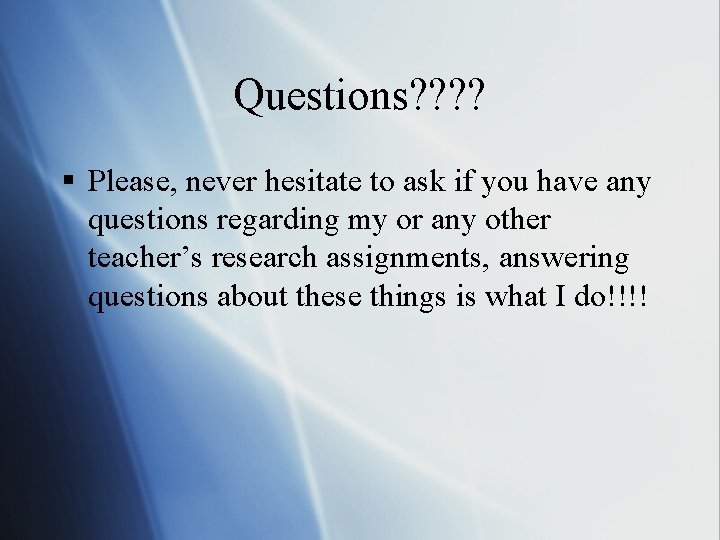 Questions????

▪ Please, never hesitate to ask if you have any questions regarding my or any other teacher’s research assignments, answering questions about these things is what I do!!!!